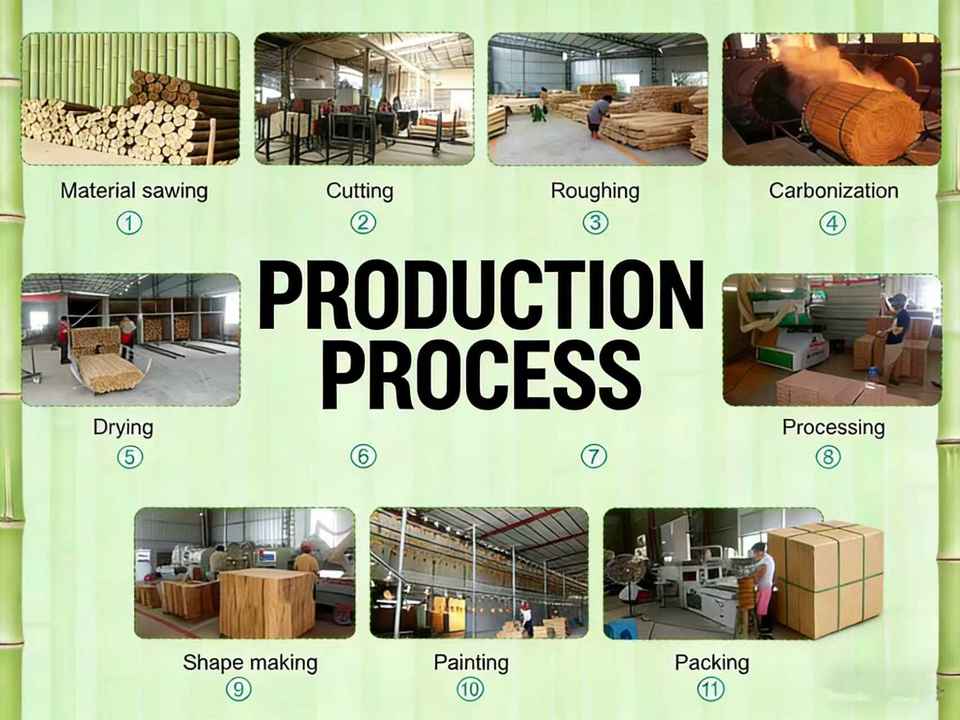 Material sawing
①

Cutting
②

Roughing
③

Carbonization
④

PRODUCTION PROCESS

Drying
⑤

⑥

⑦

Processing
⑧

Shape making
⑨

Painting
⑩

Packing
⑪